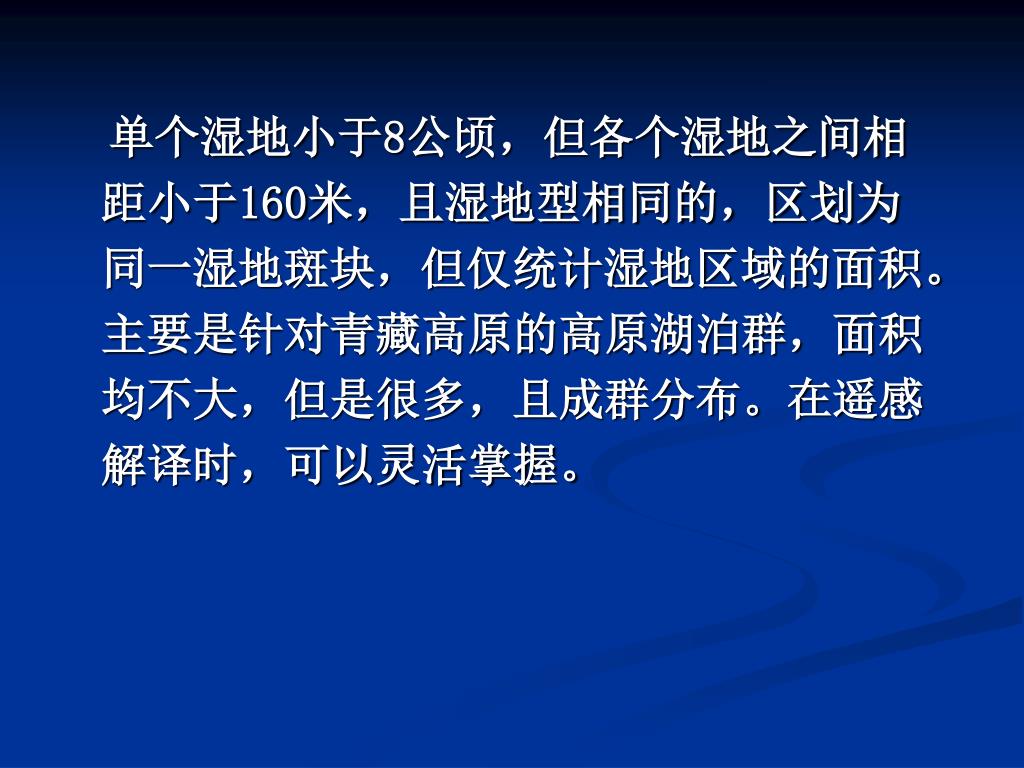 单个湿地小于8公顷，但各个湿地之间相距小于160米，且湿地型相同的，区划为同一湿地斑块，但仅统计湿地区域的面积。主要是针对青藏高原的高原湖泊群，面积均不大，但是很多，且成群分布。在遥感解译时，可以灵活掌握。